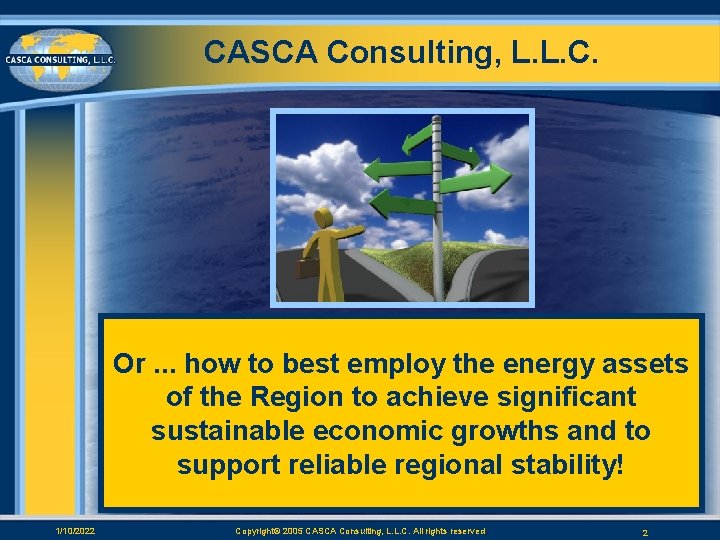 CASCA CONSULTING, L.L.C.

CASCA Consulting, L.L.C.

Or ... how to best employ the energy assets of the Region to achieve significant sustainable economic growths and to support reliable regional stability!

1/10/2022

Copyright© 2005 CASCA Consulting, L.L.C. All rights reserved

2